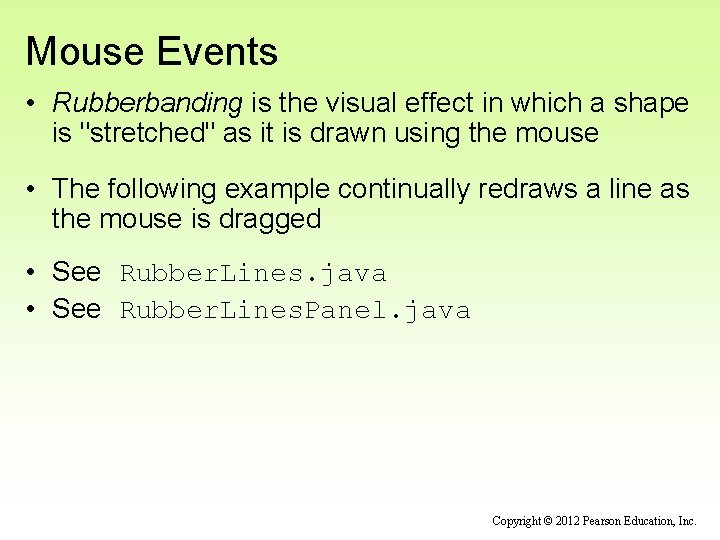 Mouse Events

• Rubberbanding is the visual effect in which a shape is "stretched" as it is drawn using the mouse

• The following example continually redraws a line as the mouse is dragged

• See RubberLines.java
• See RubberLinesPanel.java

Copyright © 2012 Pearson Education, Inc.